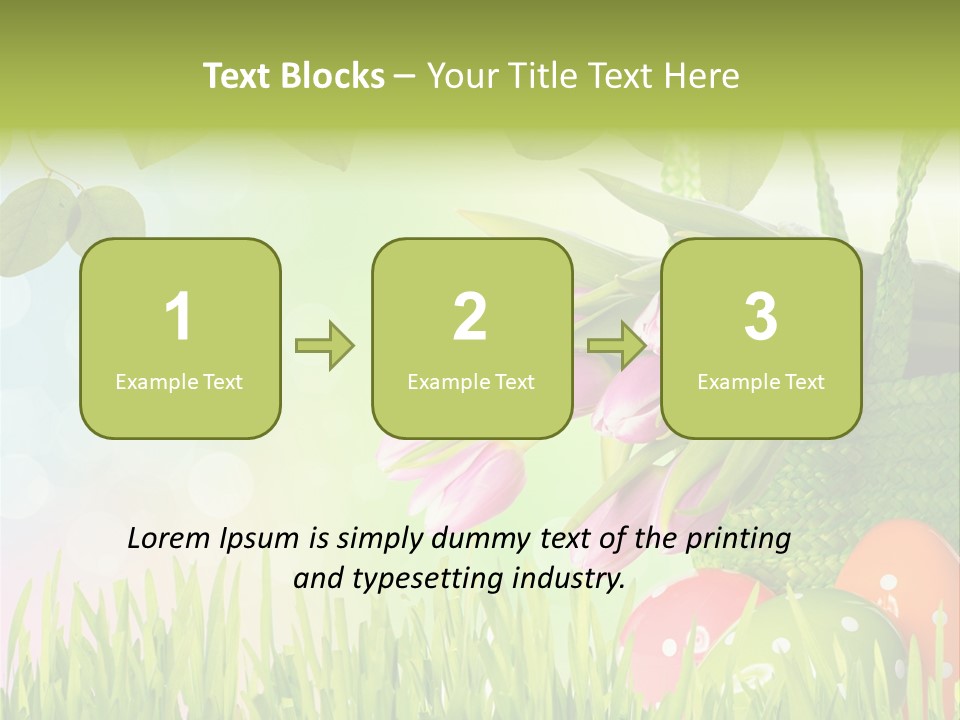 Text Blocks – Your Title Text Here

1
Example Text

2
Example Text

3
Example Text

Lorem Ipsum is simply dummy text of the printing and typesetting industry.